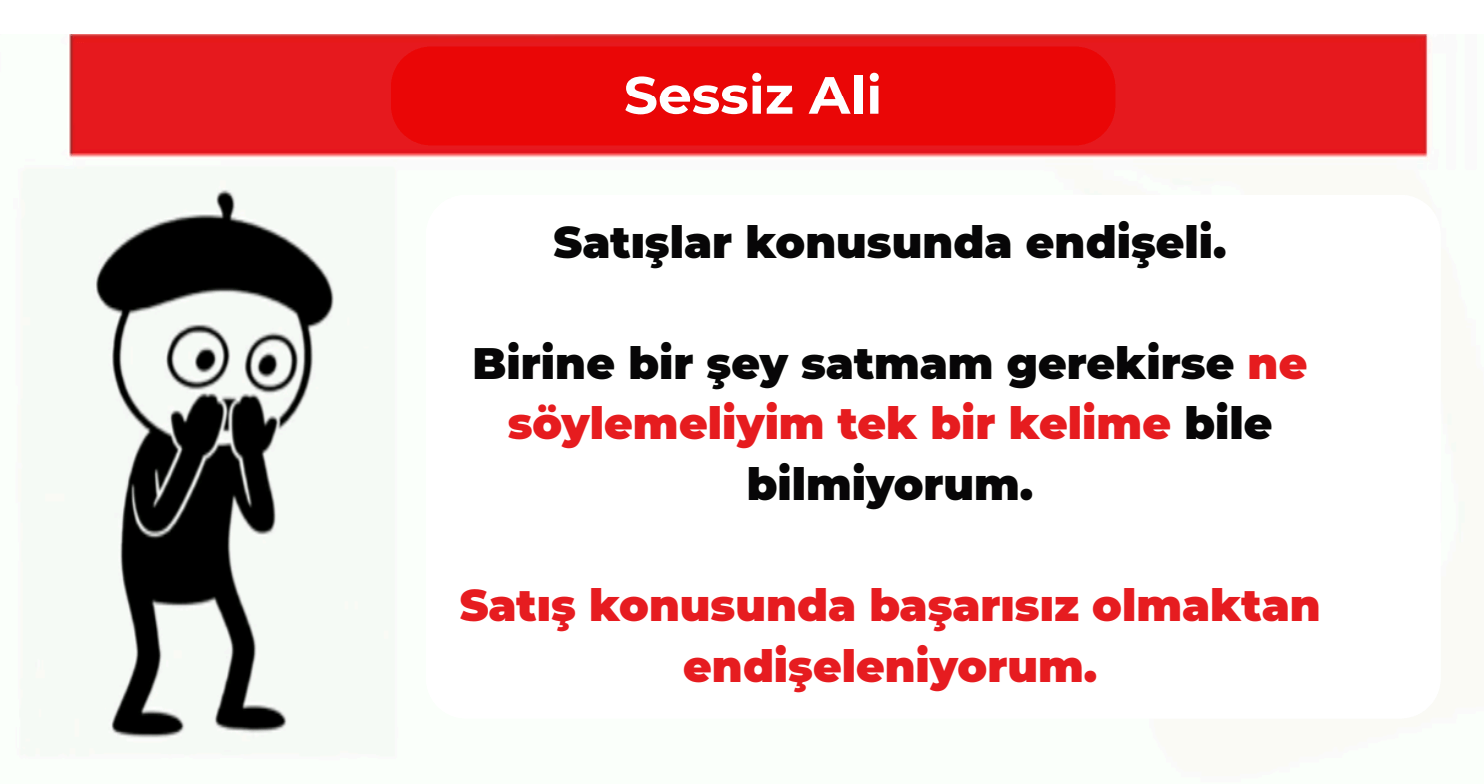 Sessiz Ali

Satışlar konusunda endişeli.

Birine bir şey satmam gerekirse ne söylemeliyim tek bir kelime bile bilmiyorum.

Satış konusunda başarısız olmaktan endişeleniyorum.